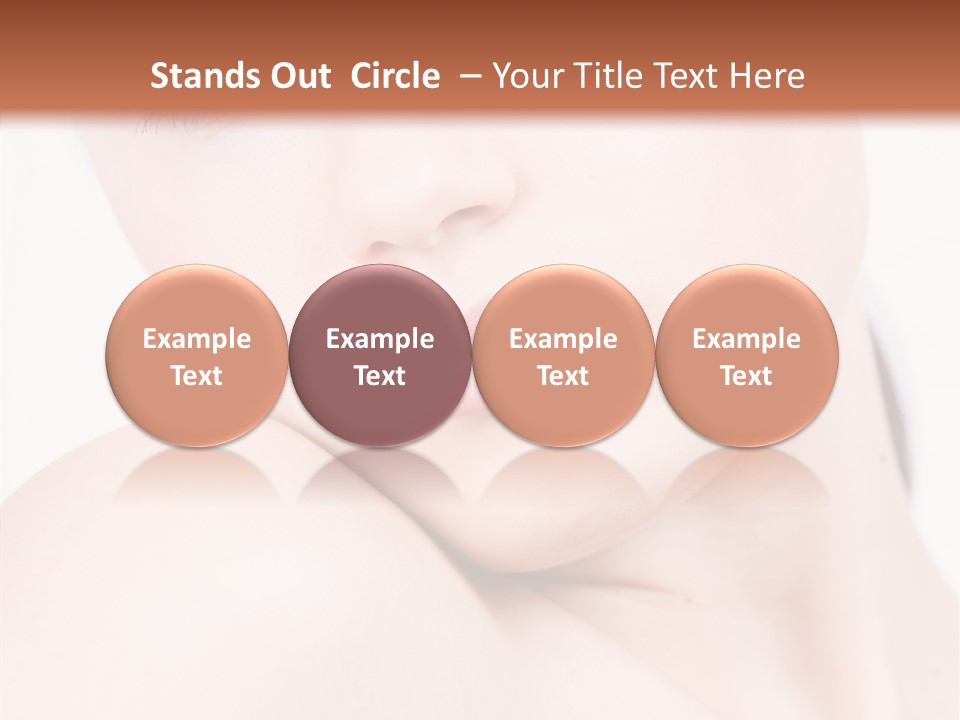 Stands Out Circle – Your Title Text Here

Example Text

Example Text

Example Text

Example Text